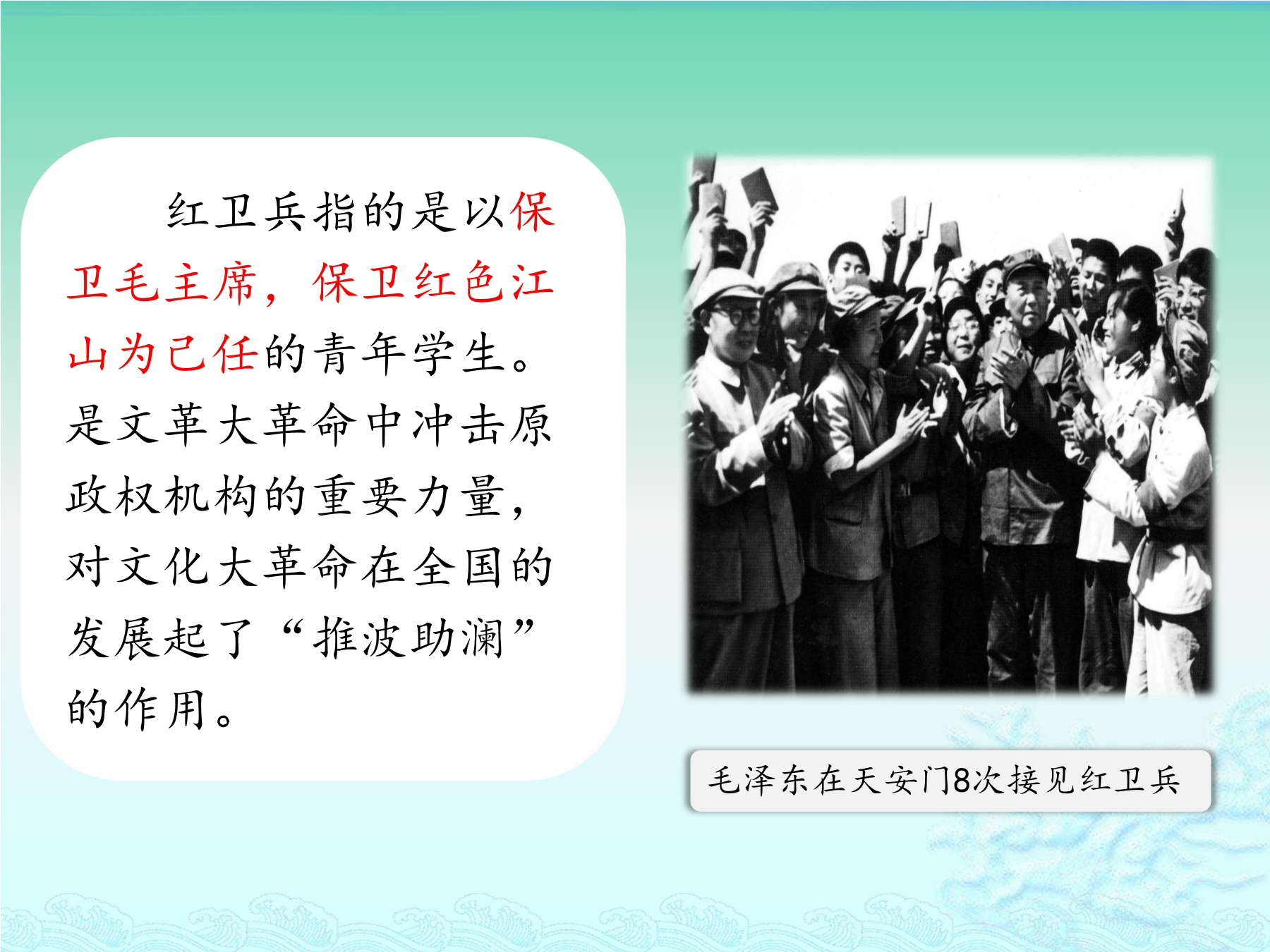 红卫兵指的是以保卫毛主席，保卫红色江山为己任的青年学生。是文革大革命中冲击原政权机构的重要力量，对文化大革命在全国的发展起了“推波助澜”的作用。

毛泽东在天安门8次接见红卫兵